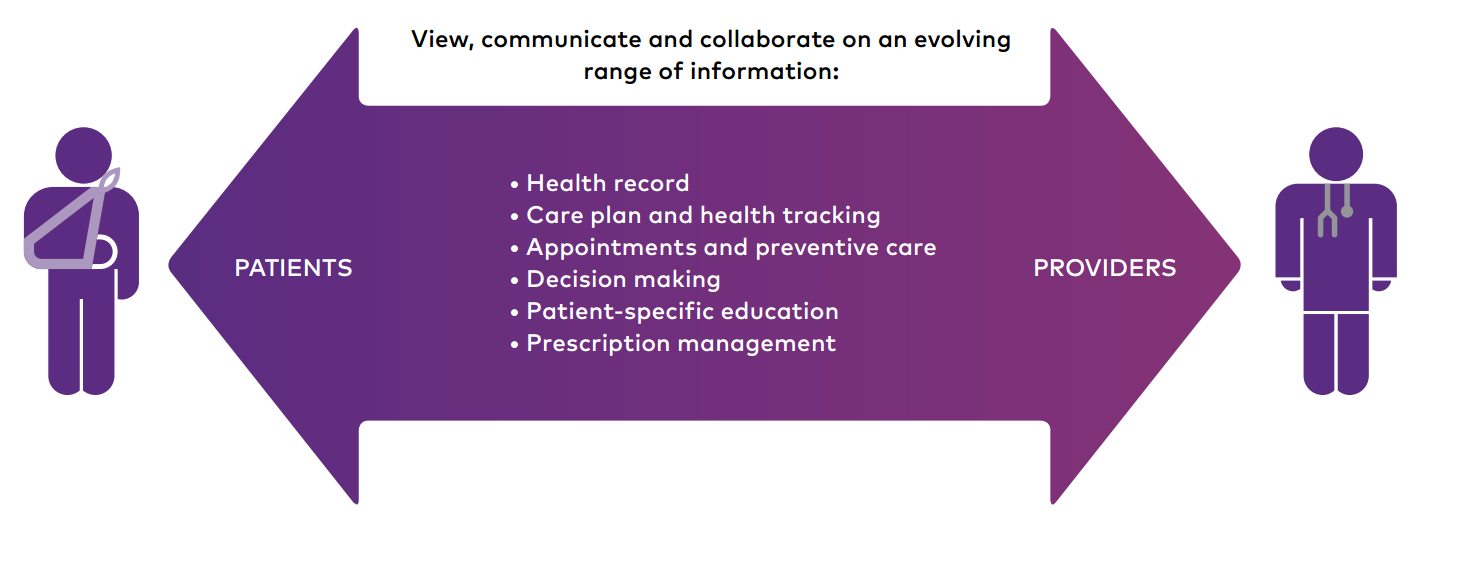 View, communicate and collaborate on an evolving range of information:

PATIENTS

• Health record
• Care plan and health tracking
• Appointments and preventive care
• Decision making
• Patient-specific education
• Prescription management

PROVIDERS